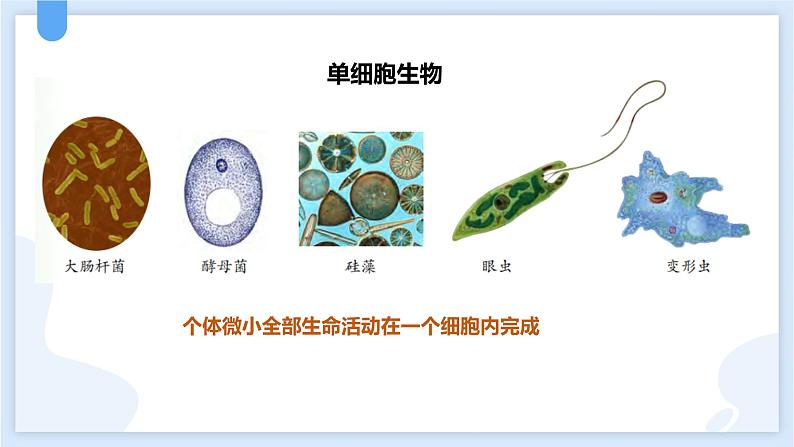 单细胞生物

大肠杆菌

酵母菌

硅藻

眼虫

变形虫

个体微小全部生命活动在一个细胞内完成